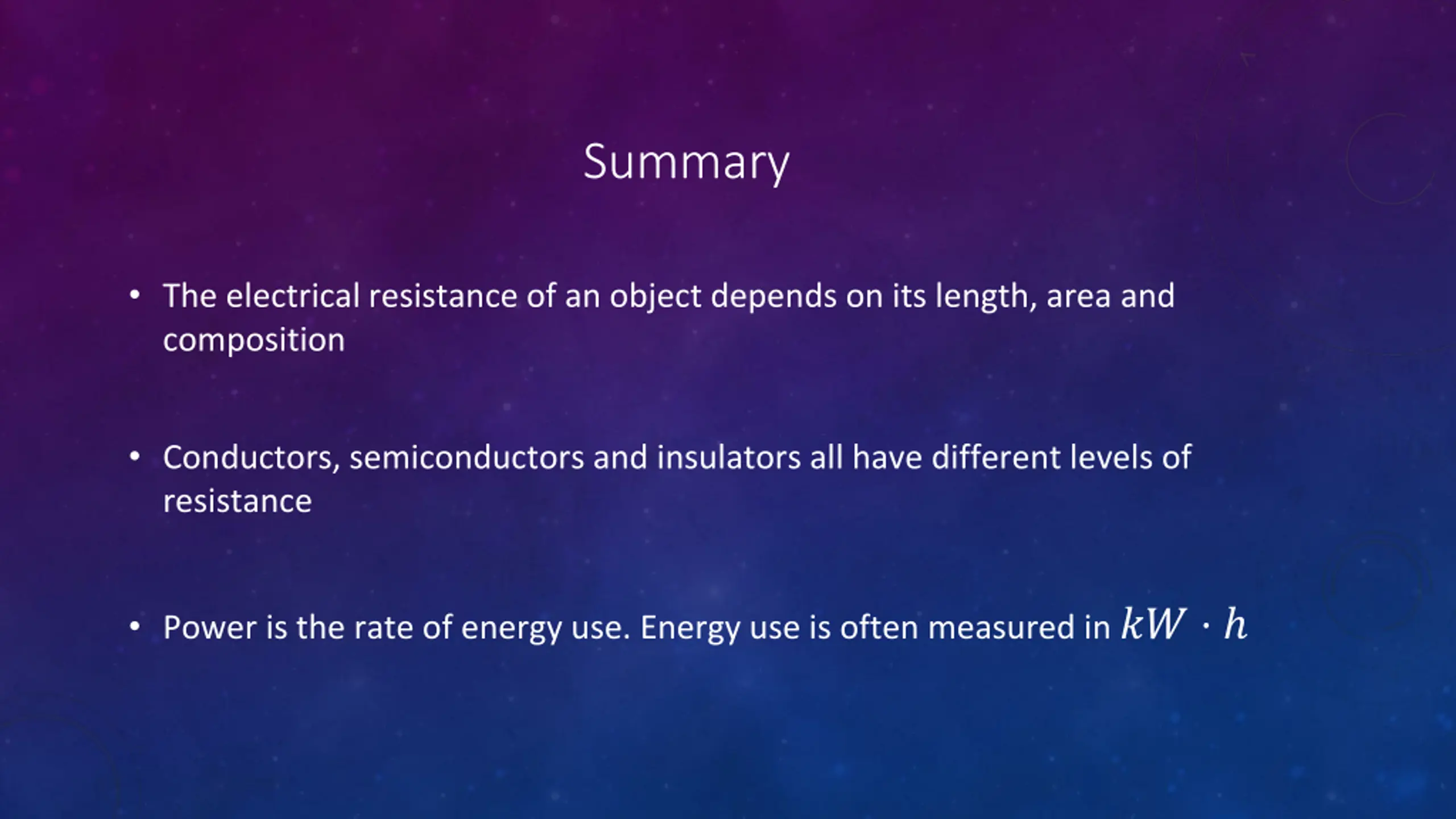 Summary

• The electrical resistance of an object depends on its length, area and composition

• Conductors, semiconductors and insulators all have different levels of resistance

• Power is the rate of energy use. Energy use is often measured in $kW \cdot h$